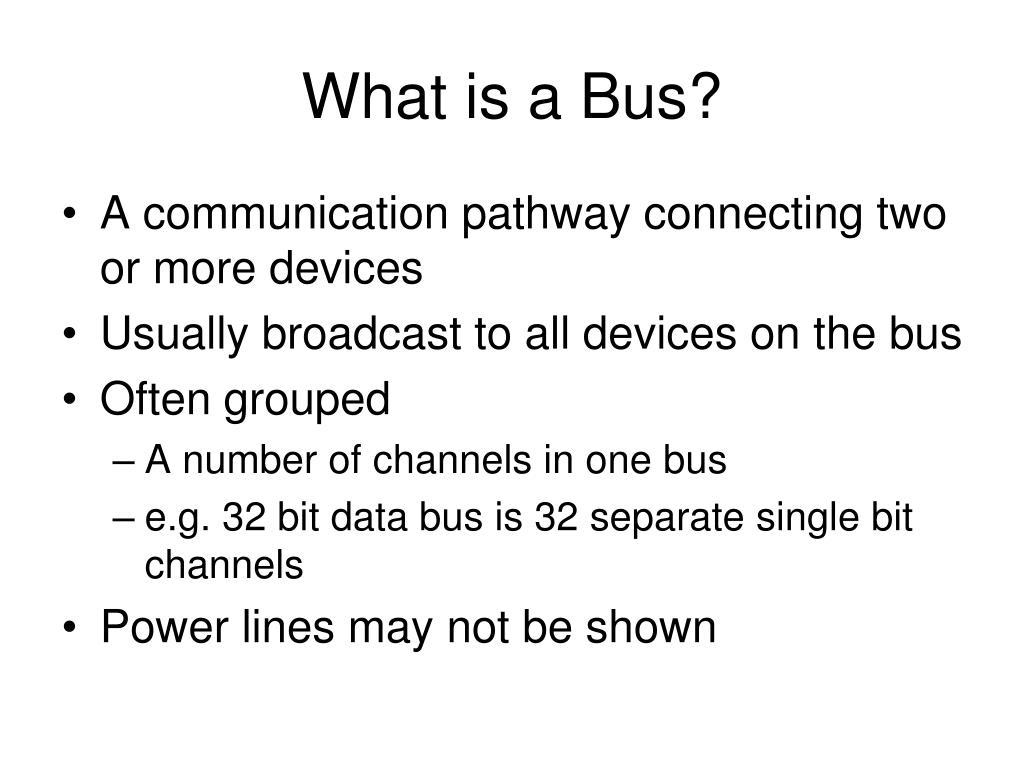 What is a Bus?

• A communication pathway connecting two or more devices
• Usually broadcast to all devices on the bus
• Often grouped
– A number of channels in one bus
– e.g. 32 bit data bus is 32 separate single bit channels
• Power lines may not be shown